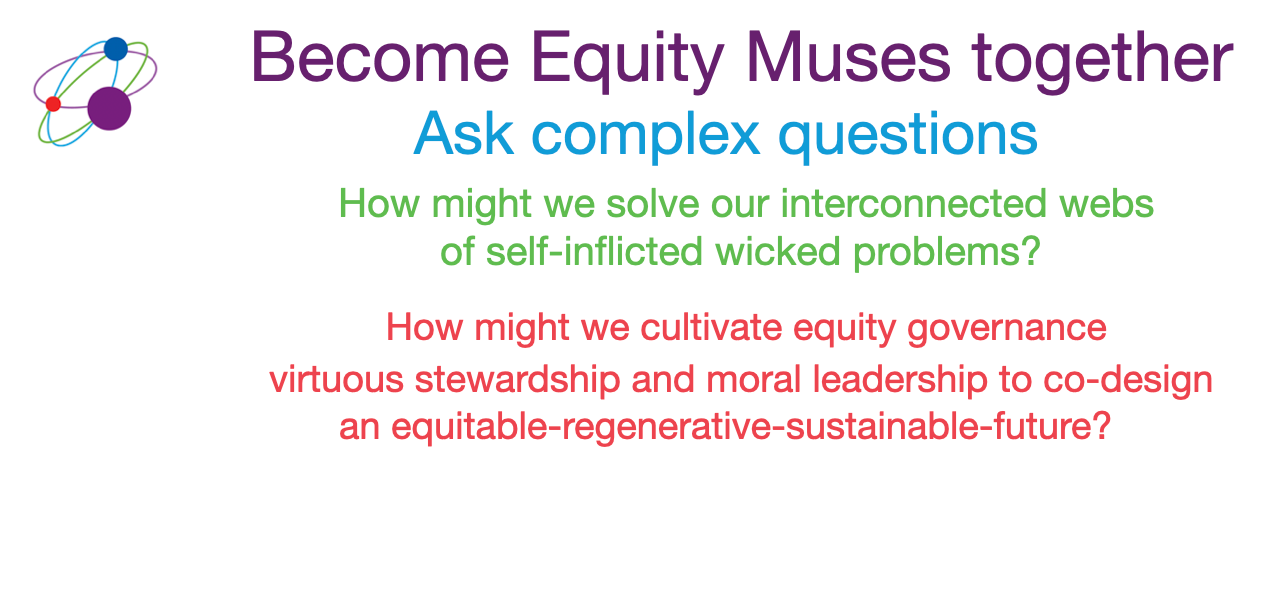 Become Equity Muses together

Ask complex questions

How might we solve our interconnected webs of self-inflicted wicked problems?

How might we cultivate equity governance virtuous stewardship and moral leadership to co-design an equitable-regenerative-sustainable-future?